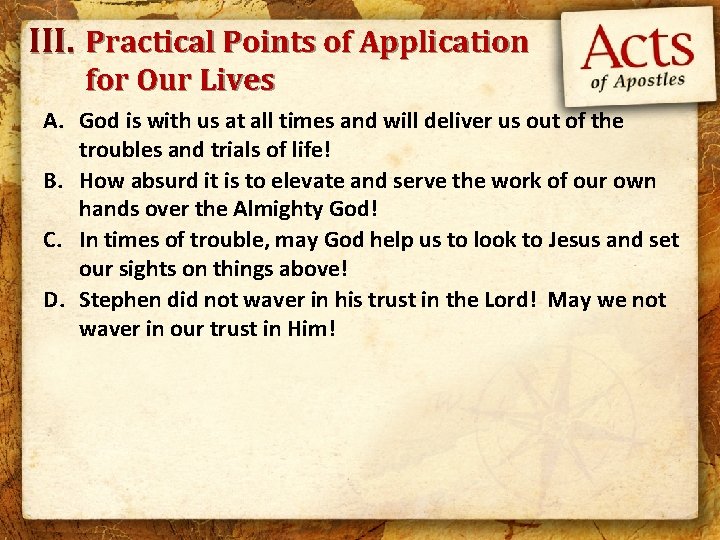 III. Practical Points of Application for Our Lives

Acts
of Apostles

A. God is with us at all times and will deliver us out of the troubles and trials of life!

B. How absurd it is to elevate and serve the work of our own hands over the Almighty God!

C. In times of trouble, may God help us to look to Jesus and set our sights on things above!

D. Stephen did not waver in his trust in the Lord! May we not waver in our trust in Him!